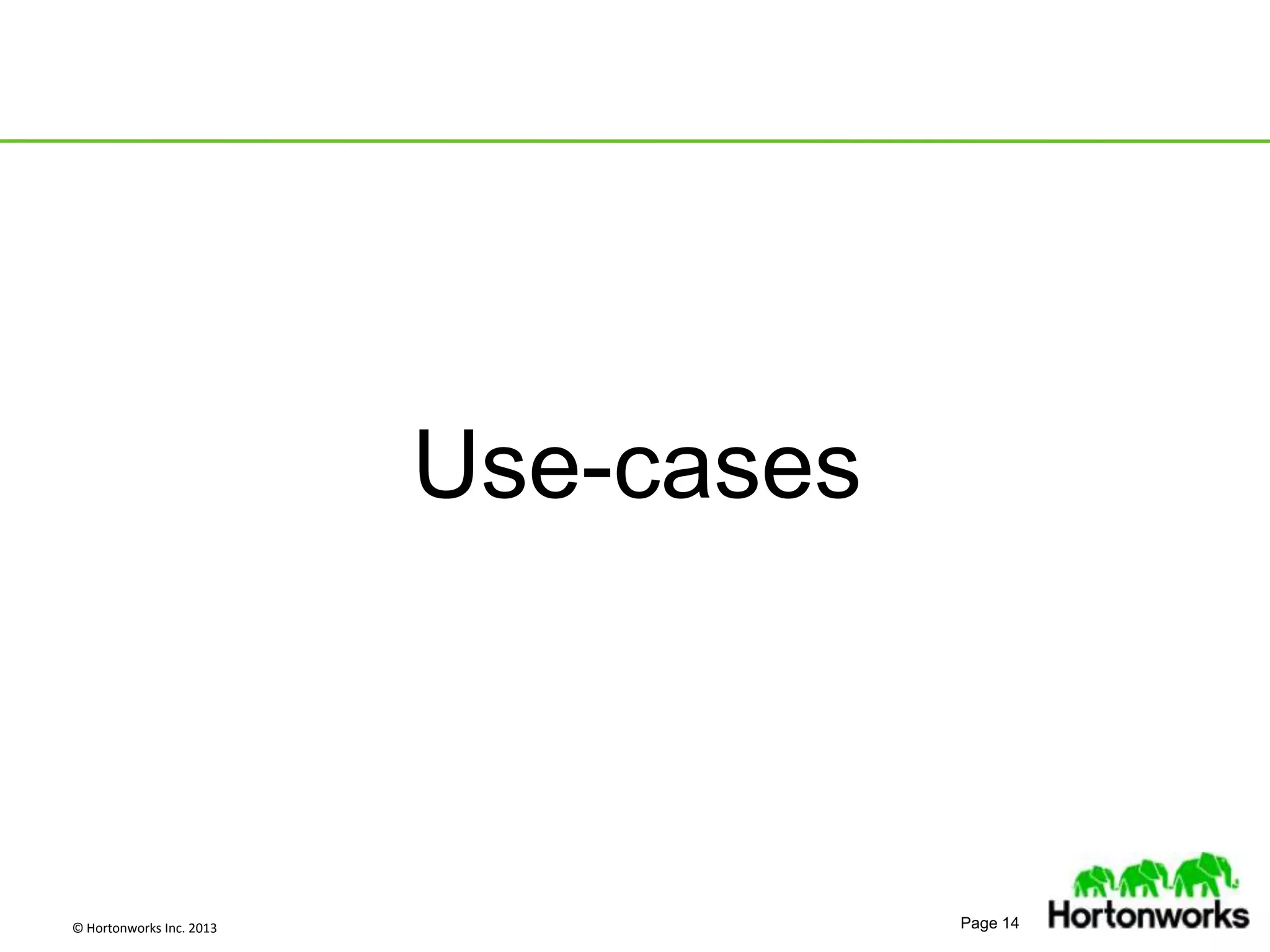 Use-cases

© Hortonworks Inc. 2013

Page 14

Hortonworks